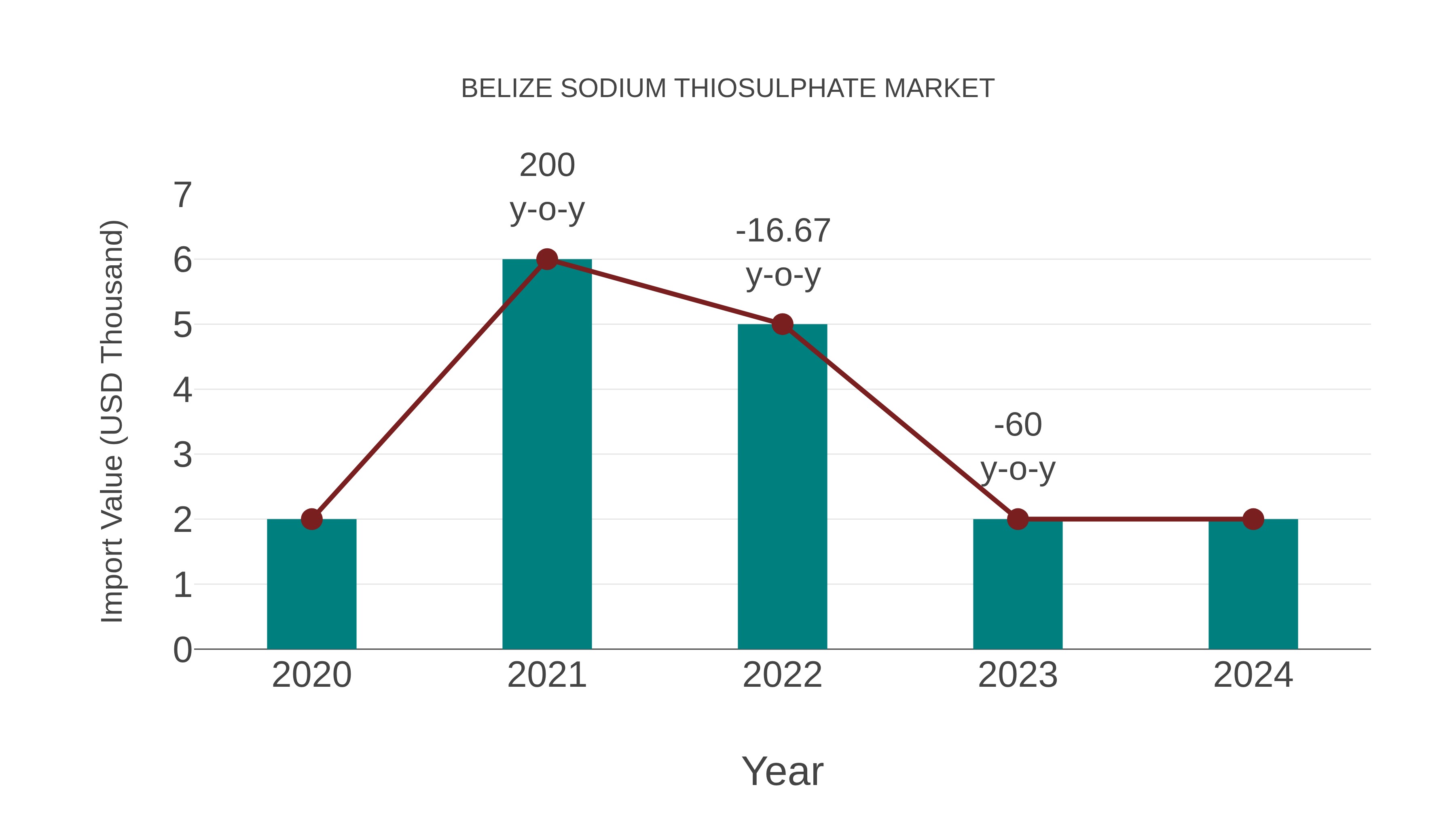 BELIZE SODIUM THIOSULPHATE MARKET

Import Value (USD Thousand)

7
6
5
4
3
2
1
0

200
y-o-y

-16.67
y-o-y

-60
y-o-y

2020
2021
2022
2023
2024

Year